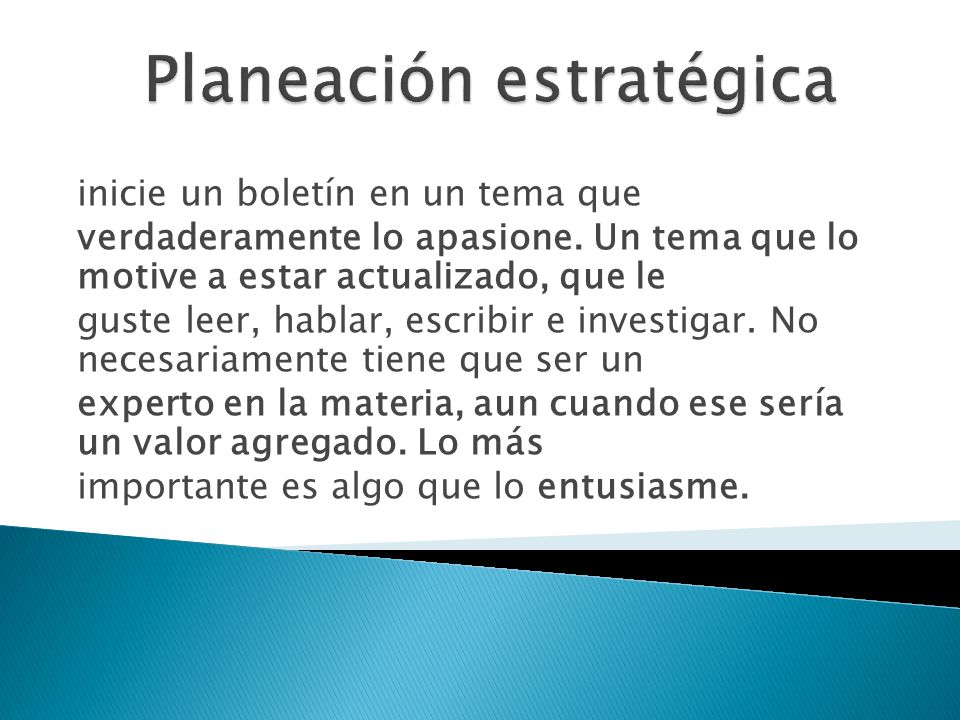 Planeación estratégica

inicie un boletín en un tema que verdaderamente lo apasione. Un tema que lo motive a estar actualizado, que le guste leer, hablar, escribir e investigar. No necesariamente tiene que ser un experto en la materia, aun cuando ese sería un valor agregado. Lo más importante es algo que lo entusiasme.